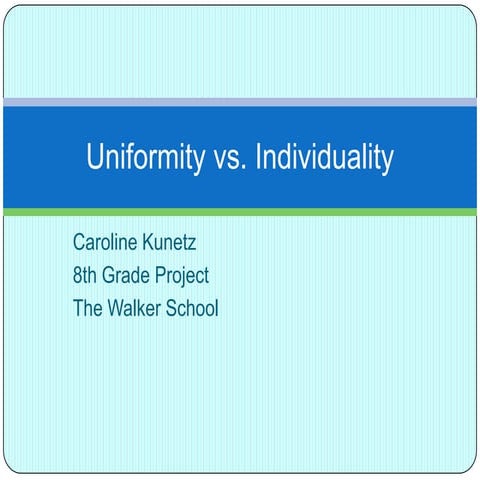 Uniformity vs. Individuality

Caroline Kunetz
8th Grade Project
The Walker School